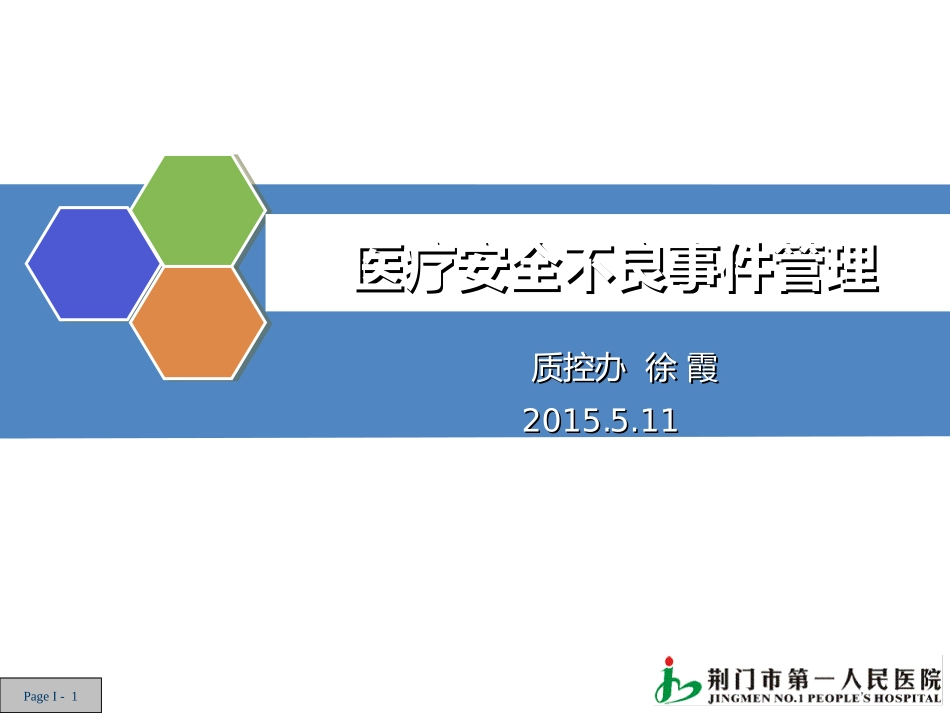 医疗安全不良事件管理

质控办 徐 霞

2015.5.11

Page I - 1

荆门市第一人民医院
JINGMEN NO.1 PEOPLE'S HOSPITAL